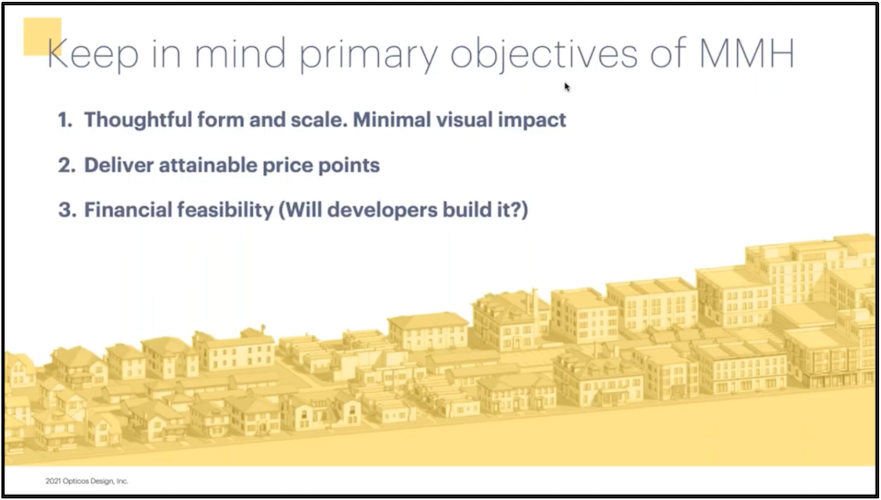 Keep in mind primary objectives of MMH

1. Thoughtful form and scale. Minimal visual impact

2. Deliver attainable price points

3. Financial feasibility (Will developers build it?)

2021 Opticos Design, Inc.